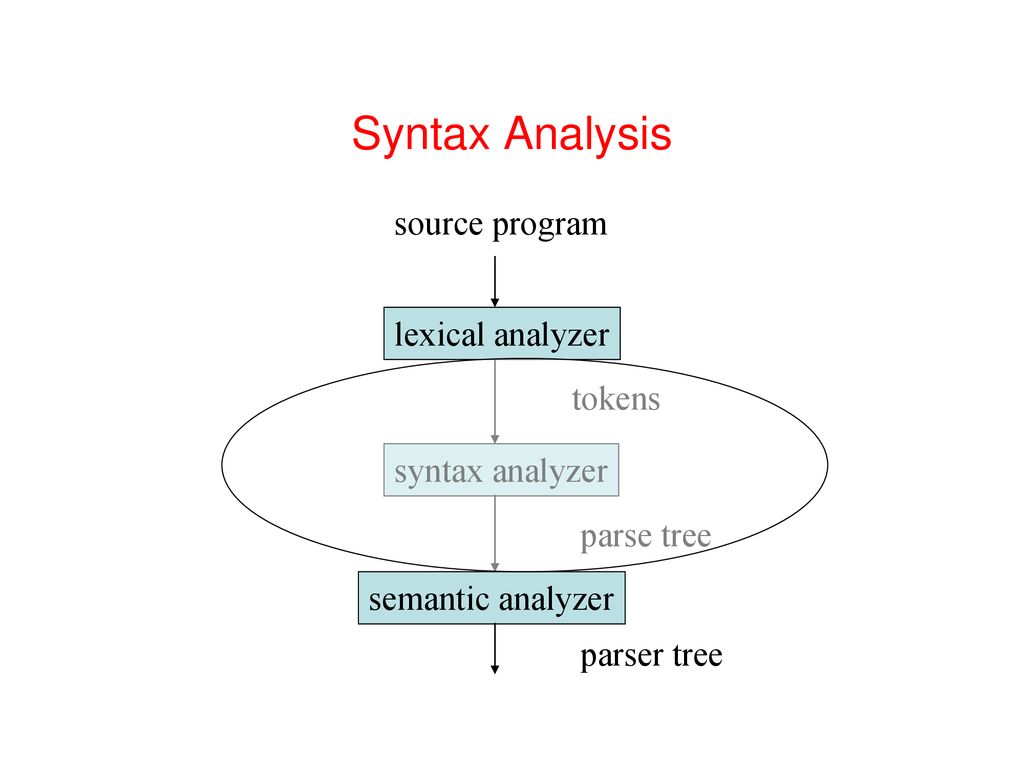 Syntax Analysis

source program

lexical analyzer

tokens

syntax analyzer

parse tree

semantic analyzer

parser tree